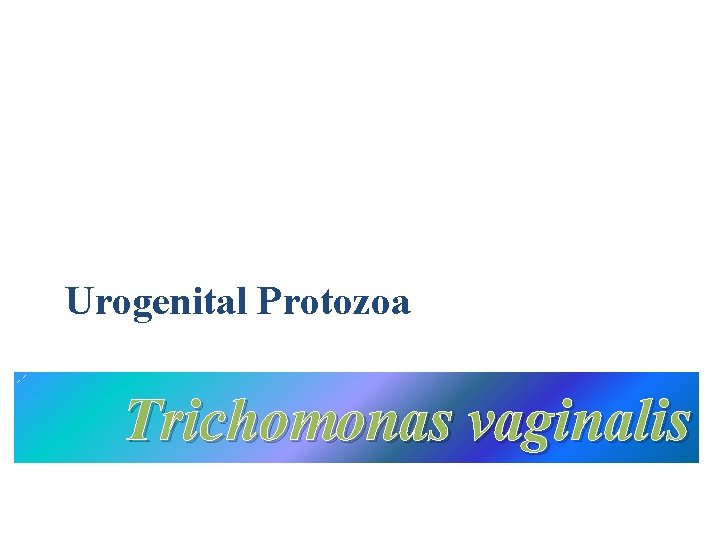 Urogenital Protozoa

Trichomonas vaginalis